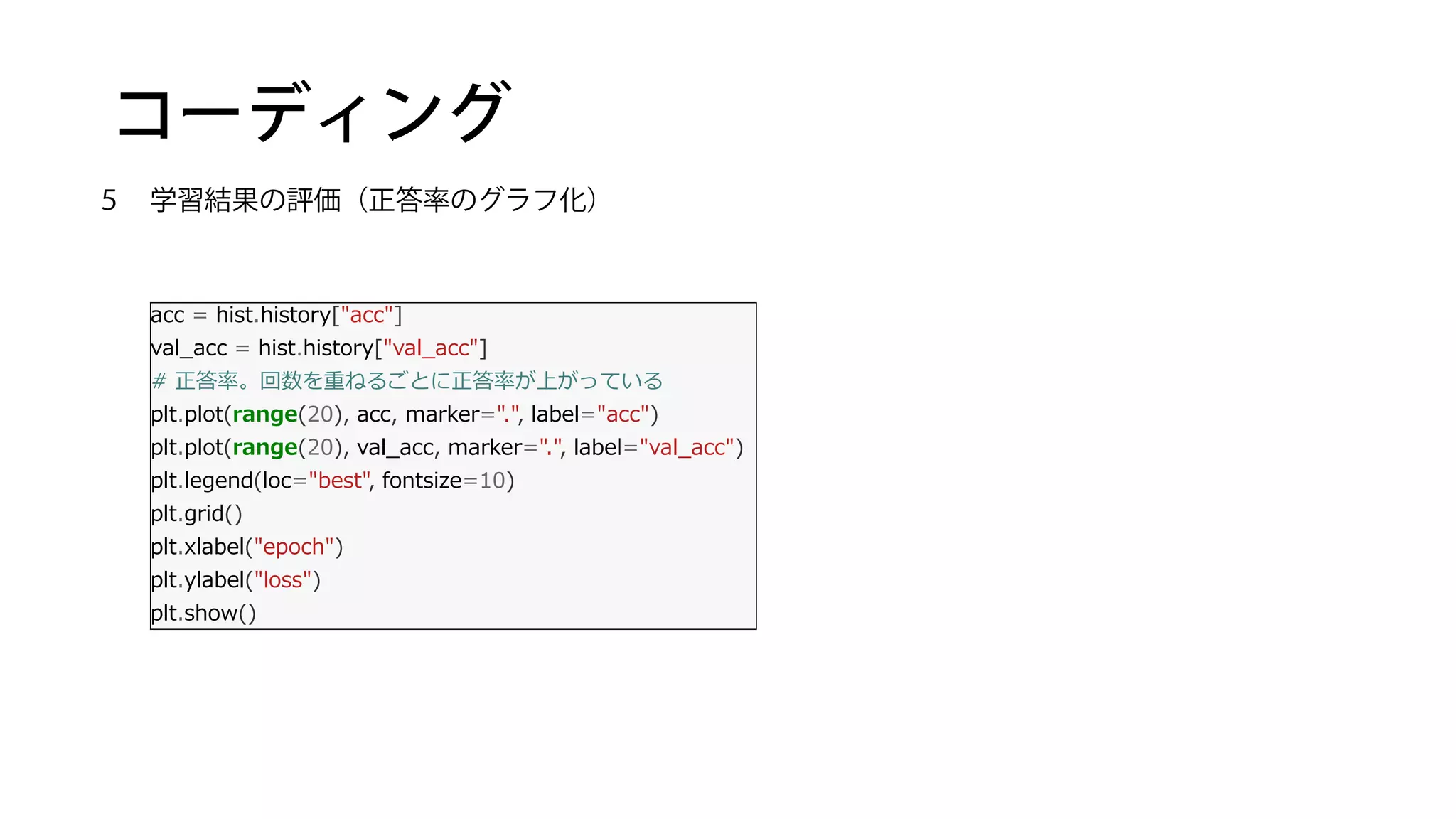 コーディング

5　学習結果の評価（正答率のグラフ化）

acc = hist.history["acc"]
val_acc = hist.history["val_acc"]
# 正答率。回数を重ねるごとに正答率が上がっている
plt.plot(range(20), acc, marker=".", label="acc")
plt.plot(range(20), val_acc, marker=".", label="val_acc")
plt.legend(loc="best", fontsize=10)
plt.grid()
plt.xlabel("epoch")
plt.ylabel("loss")
plt.show()